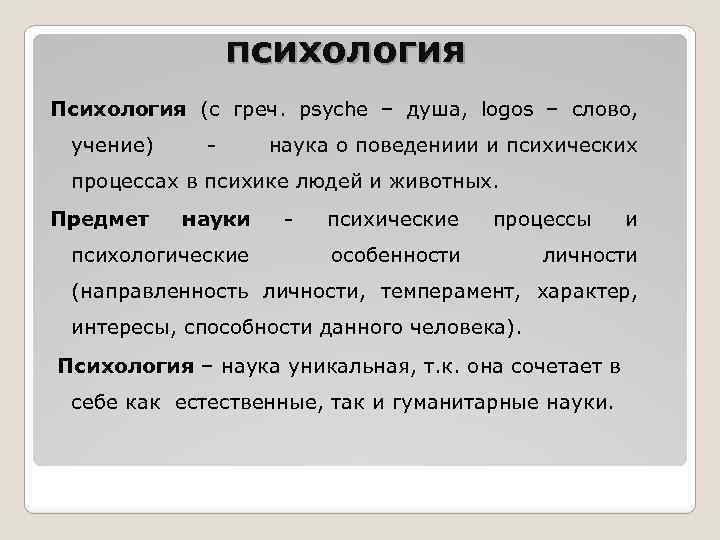 ПСИХОЛОГИЯ

Психология (с греч. psyche – душа, logos – слово, учение) - наука о поведениии и психических процессах в психике людей и животных.

Предмет науки - психические процессы и психологические особенности личности (направленность личности, темперамент, характер, интересы, способности данного человека).

Психология – наука уникальная, т.к. она сочетает в себе как естественные, так и гуманитарные науки.